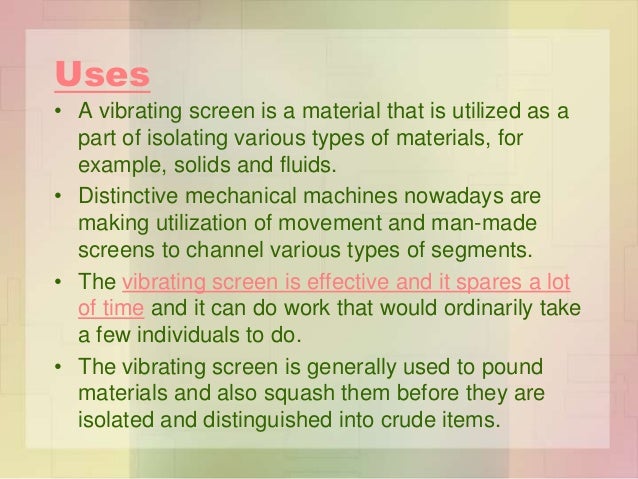 Uses

• A vibrating screen is a material that is utilized as a part of isolating various types of materials, for example, solids and fluids.

• Distinctive mechanical machines nowadays are making utilization of movement and man-made screens to channel various types of segments.

• The vibrating screen is effective and it spares a lot of time and it can do work that would ordinarily take a few individuals to do.

• The vibrating screen is generally used to pound materials and also squash them before they are isolated and distinguished into crude items.